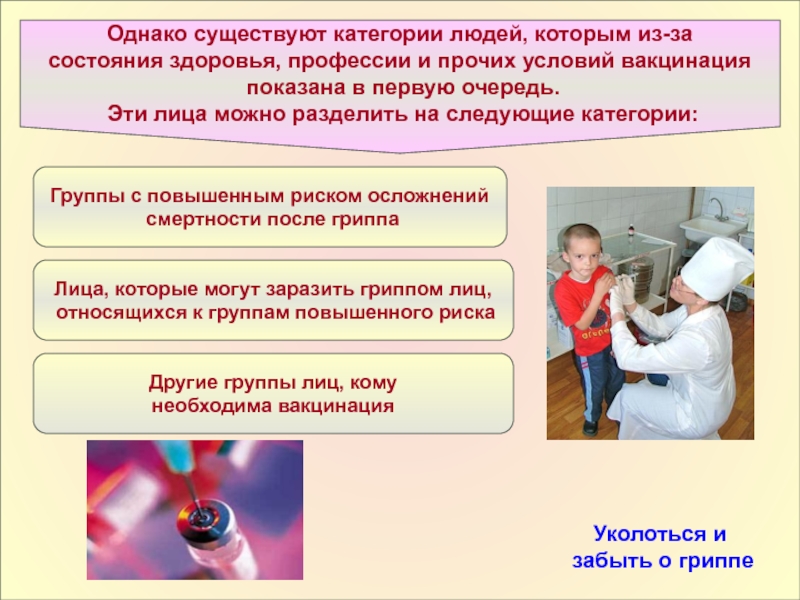 Однако существуют категории людей, которым из-за состояния здоровья, профессии и прочих условий вакцинация показана в первую очередь.
Эти лица можно разделить на следующие категории:

Группы с повышенным риском осложнений смертности после гриппа

Лица, которые могут заразить гриппом лиц, относящихся к группам повышенного риска

Другие группы лиц, кому необходима вакцинация

Уколоться и забыть о гриппе